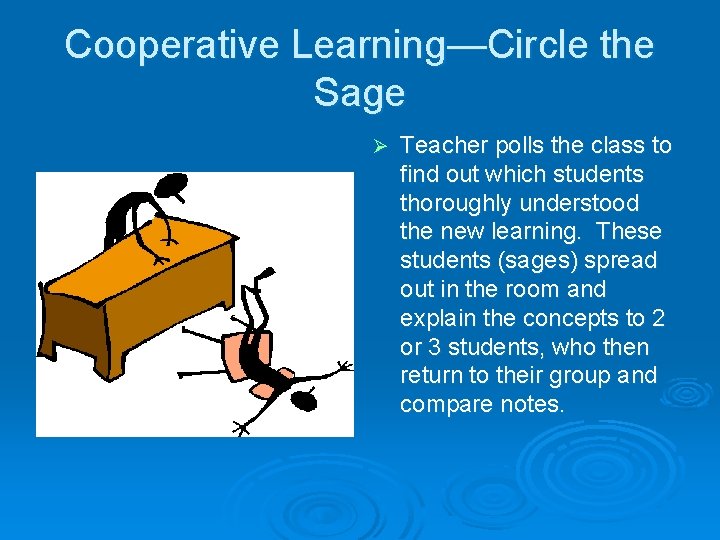 Cooperative Learning—Circle the Sage

➢ Teacher polls the class to find out which students thoroughly understood the new learning. These students (sages) spread out in the room and explain the concepts to 2 or 3 students, who then return to their group and compare notes.